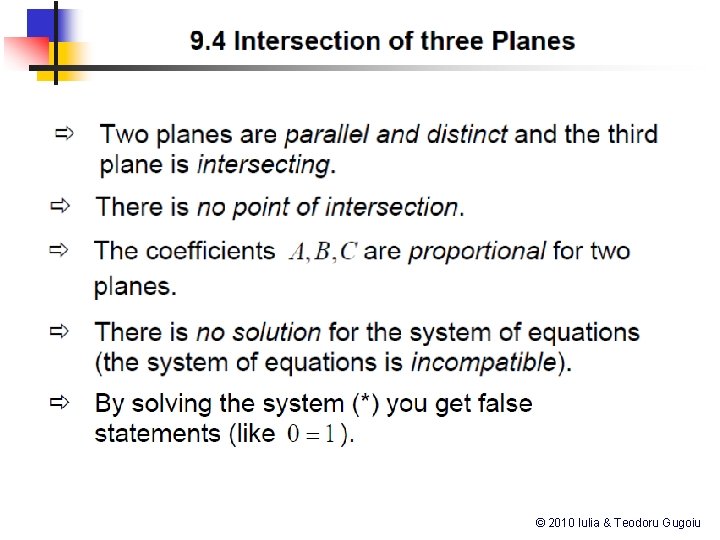 9.4 Intersection of three Planes

⇨ Two planes are parallel and distinct and the third plane is intersecting.

⇨ There is no point of intersection.

⇨ The coefficients $A, B, C$ are proportional for two planes.

⇨ There is no solution for the system of equations (the system of equations is incompatible).

⇨ By solving the system (*) you get false statements (like $0 = 1$).

© 2010 Iulia & Teodoru Gugoiu